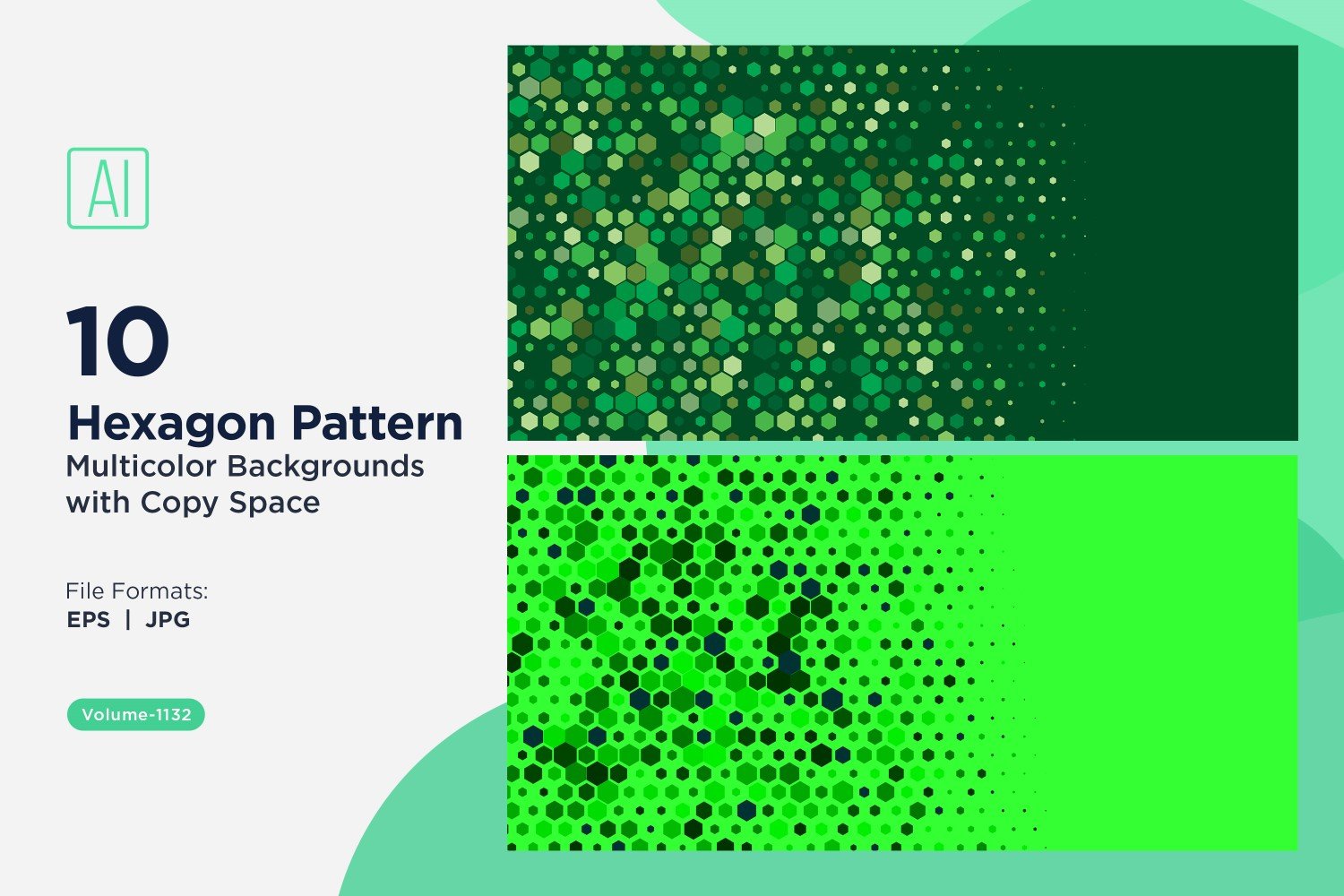 AI

10

Hexagon Pattern

Multicolor Backgrounds with Copy Space

File Formats:
EPS | JPG

Volume-1132